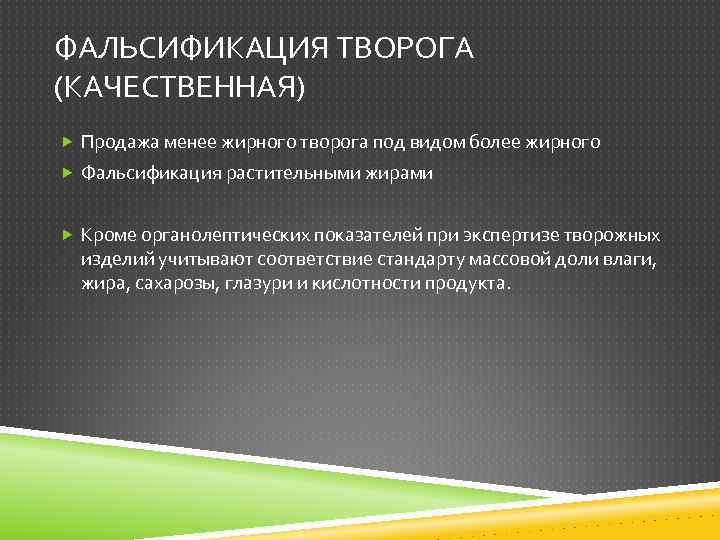 ФАЛЬСИФИКАЦИЯ ТВОРОГА (КАЧЕСТВЕННАЯ)

Продажа менее жирного творога под видом более жирного

Фальсификация растительными жирами

Кроме органолептических показателей при экспертизе творожных изделий учитывают соответствие стандарту массовой доли влаги, жира, сахарозы, глазури и кислотности продукта.